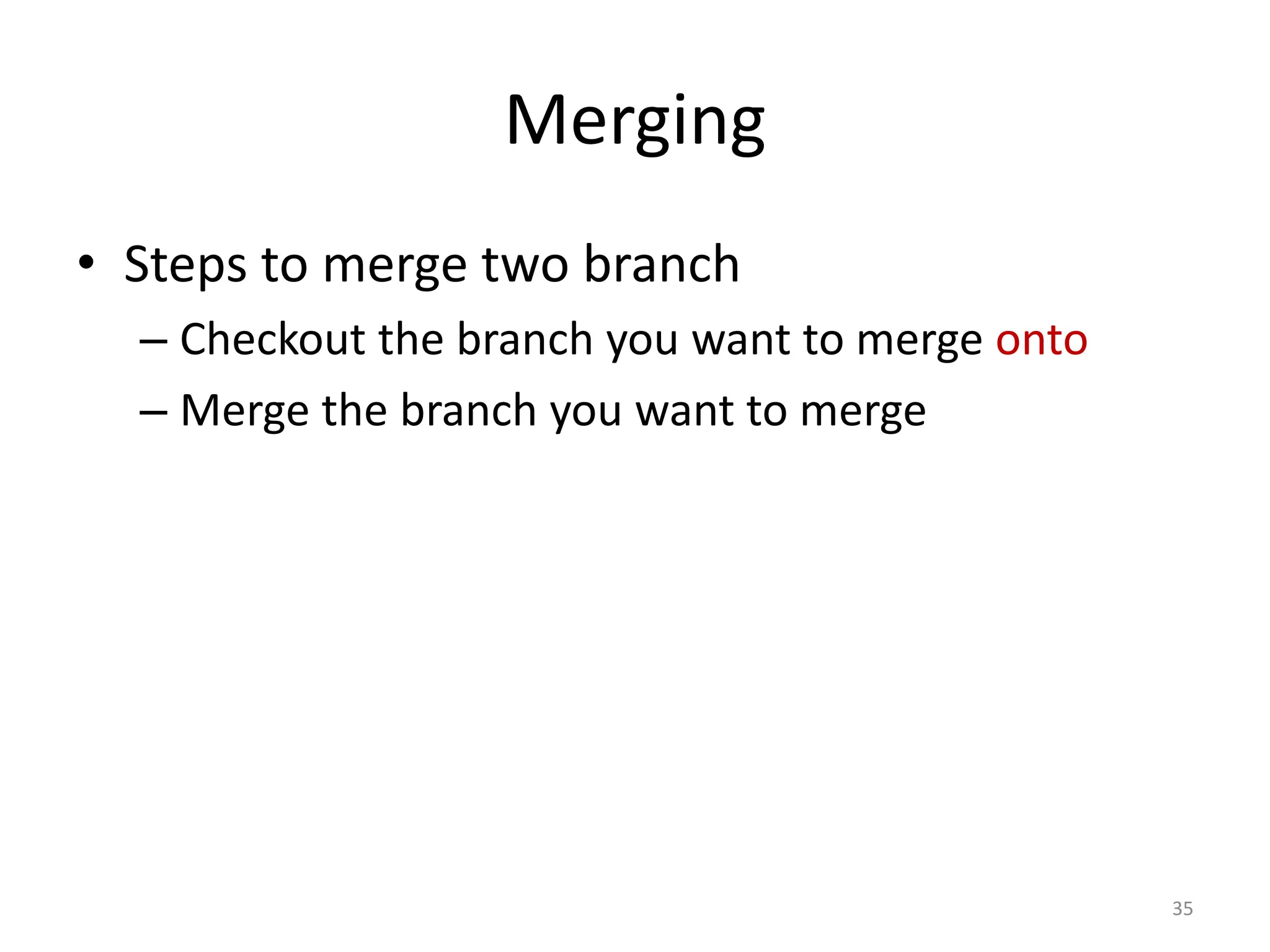 Merging

• Steps to merge two branch
– Checkout the branch you want to merge onto
– Merge the branch you want to merge

35